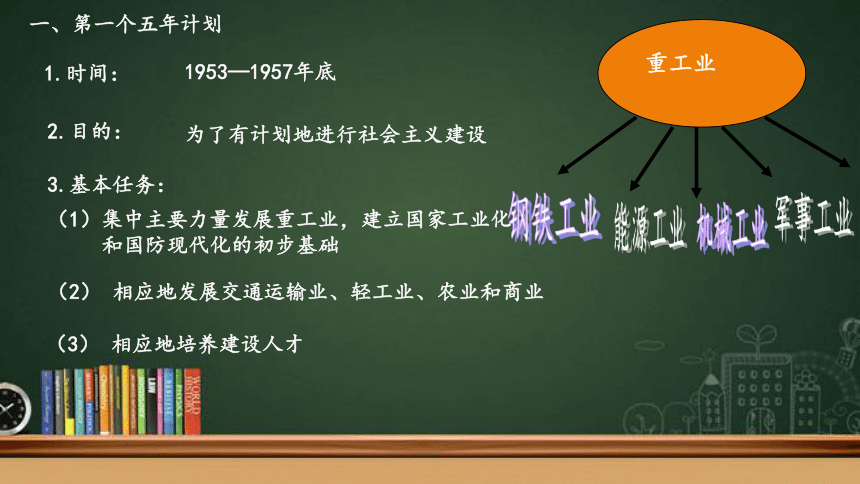 一、第一个五年计划

1.时间：　　1953—1957年底

2.目的：　　为了有计划地进行社会主义建设

3.基本任务：

（1）集中主要力量发展重工业，建立国家工业化和国防现代化的初步基础

（2） 相应地发展交通运输业、轻工业、农业和商业

（3） 相应地培养建设人才

重工业

钢铁工业　能源工业　机械工业　军事工业